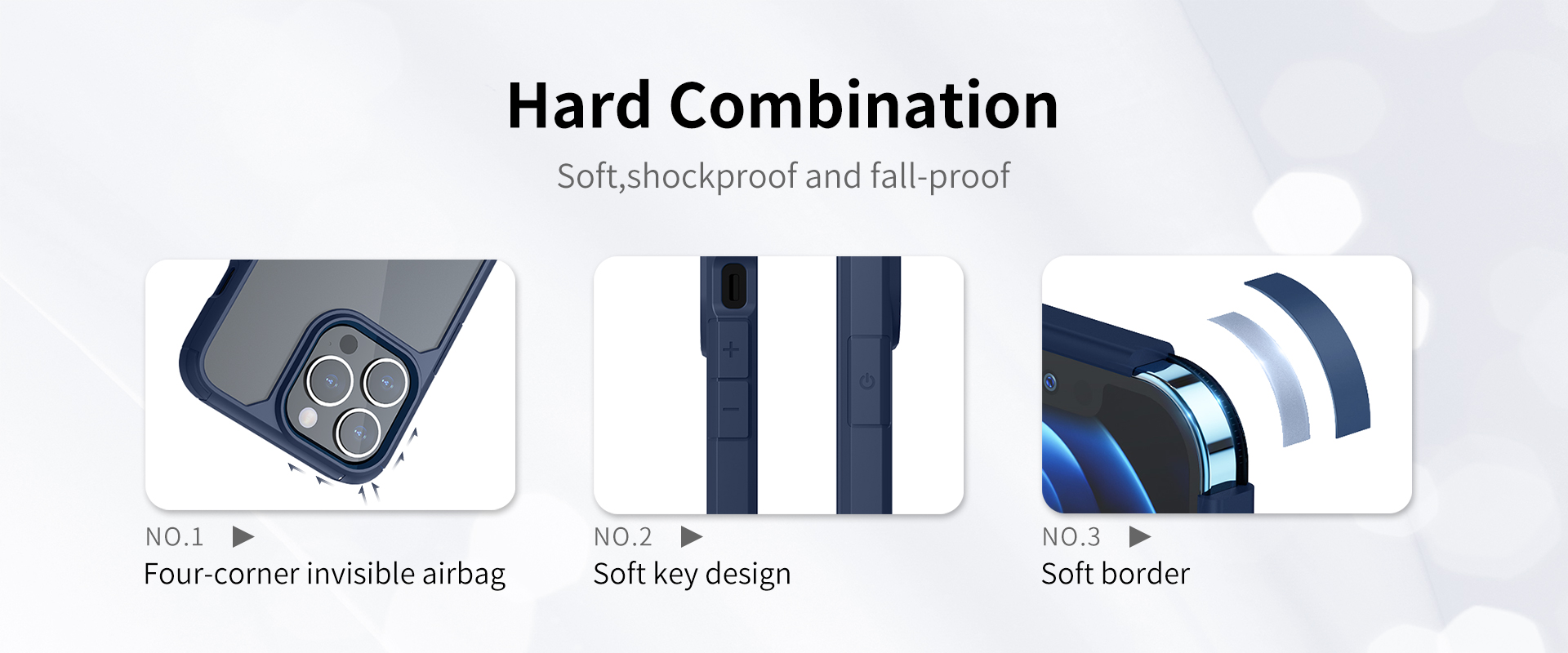 Hard Combination

Soft,shockproof and fall-proof

NO.1 ▶
Four-corner invisible airbag

NO.2 ▶
Soft key design

NO.3 ▶
Soft border